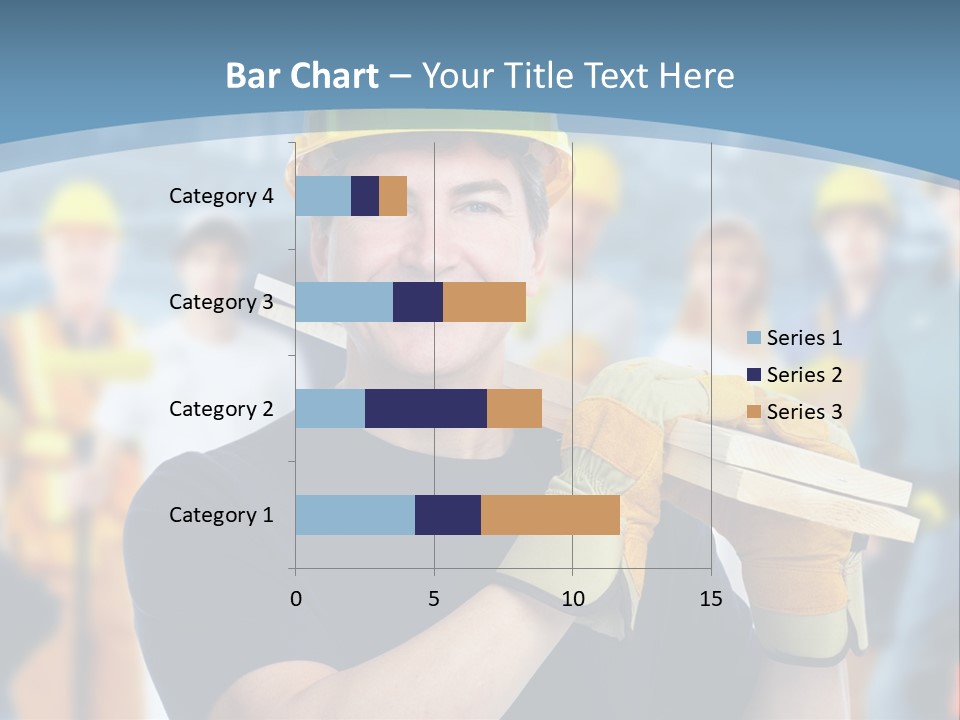 Bar Chart – Your Title Text Here

Category 4
Category 3
Category 2
Category 1

0
5
10
15

Series 1
Series 2
Series 3